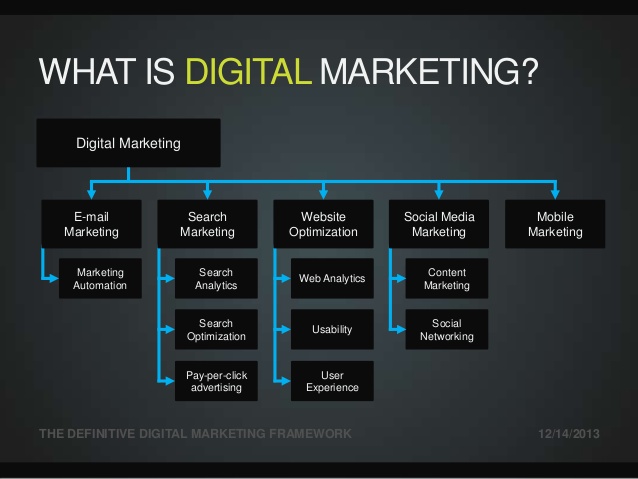 WHAT IS DIGITAL MARKETING?

Digital Marketing

E-mail Marketing

Marketing Automation

Search Marketing

Search Analytics

Search Optimization

Pay-per-click advertising

Website Optimization

Web Analytics

Usability

User Experience

Social Media Marketing

Content Marketing

Social Networking

Mobile Marketing

THE DEFINITIVE DIGITAL MARKETING FRAMEWORK

12/14/2013